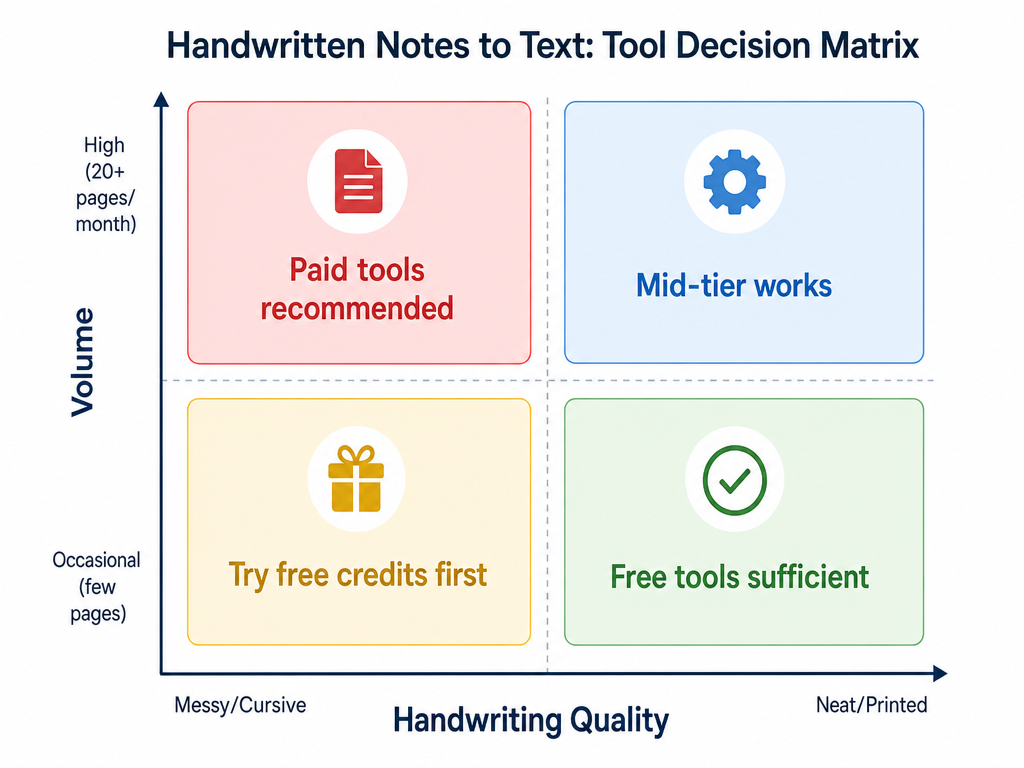 Handwritten Notes to Text: Tool Decision Matrix

High (20+ pages/ month)

Volume

Occasional (few pages)

Paid tools recommended

Mid-tier works

Try free credits first

Free tools sufficient

Messy/Cursive

Handwriting Quality

Neat/Printed